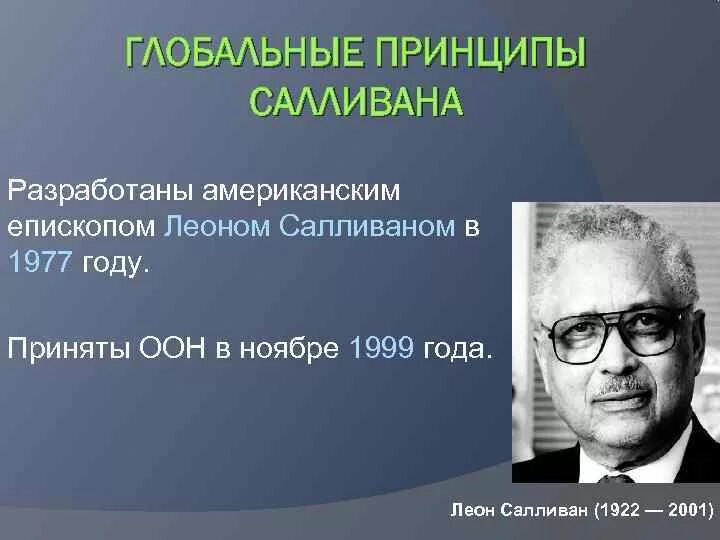 ГЛОБАЛЬНЫЕ ПРИНЦИПЫ САЛЛИВАНА

Разработаны американским епископом Леоном Салливаном в 1977 году.

Приняты ООН в ноябре 1999 года.

Леон Салливан (1922 — 2001)